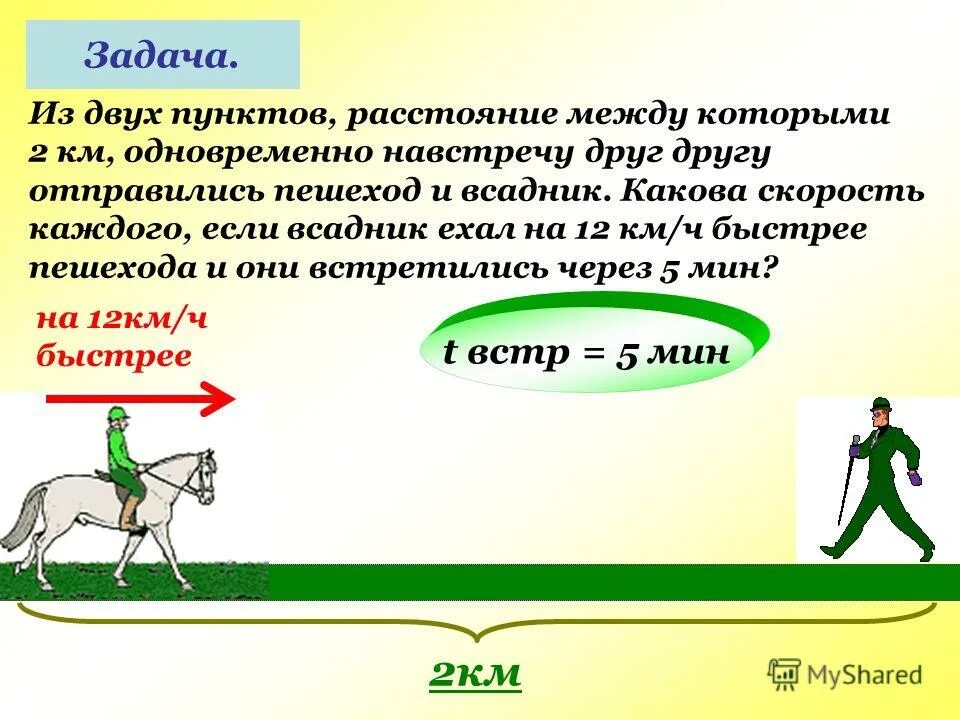 Задача.

Из двух пунктов, расстояние между которыми 2 км, одновременно навстречу друг другу отправились пешеход и всадник. Какова скорость каждого, если всадник ехал на 12 км/ч быстрее пешехода и они встретились через 5 мин?

на 12км/ч быстрее

t встр = 5 мин

2км

MyShared